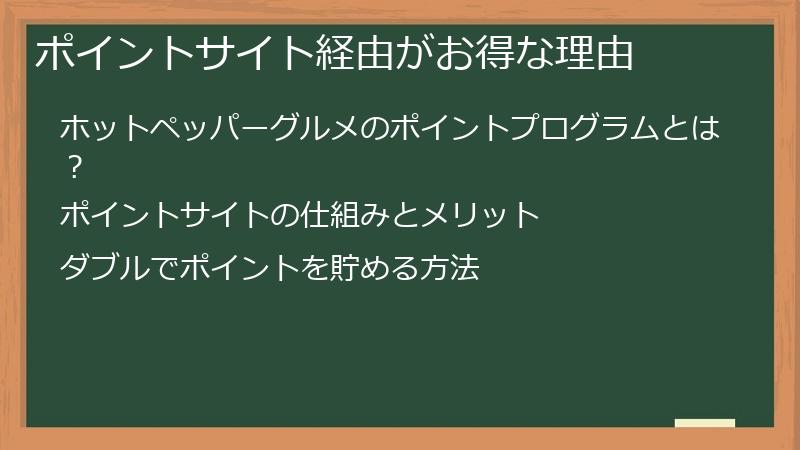 ポイントサイト経由がお得な理由

ホットペッパーグルメのポイントプログラムとは？

ポイントサイトの仕組みとメリット

ダブルでポイントを貯める方法